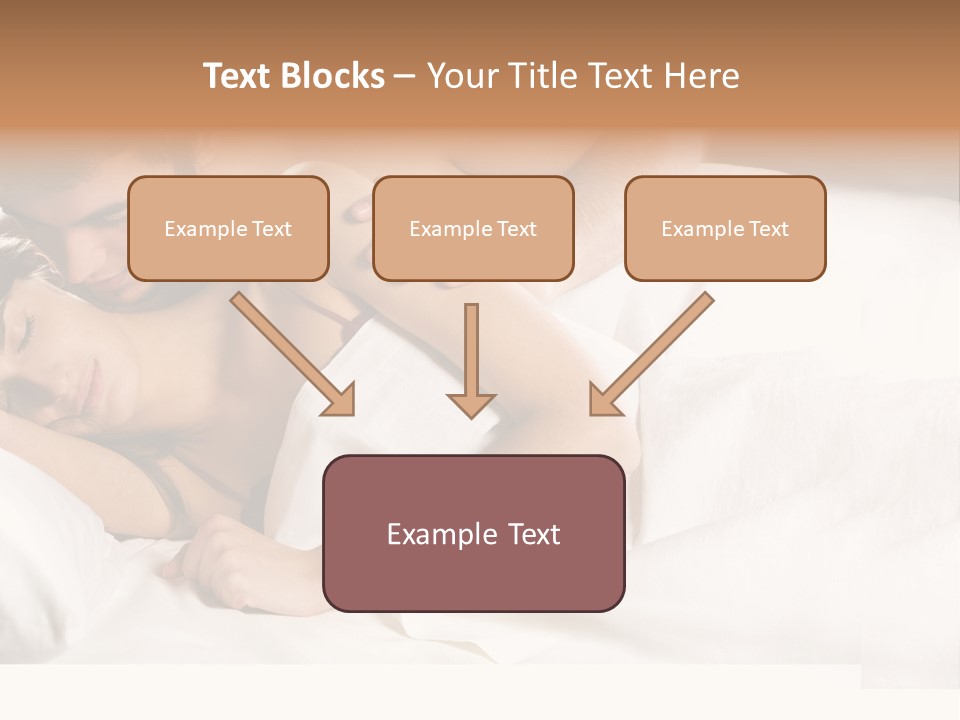 Text Blocks – Your Title Text Here

Example Text

Example Text

Example Text

Example Text